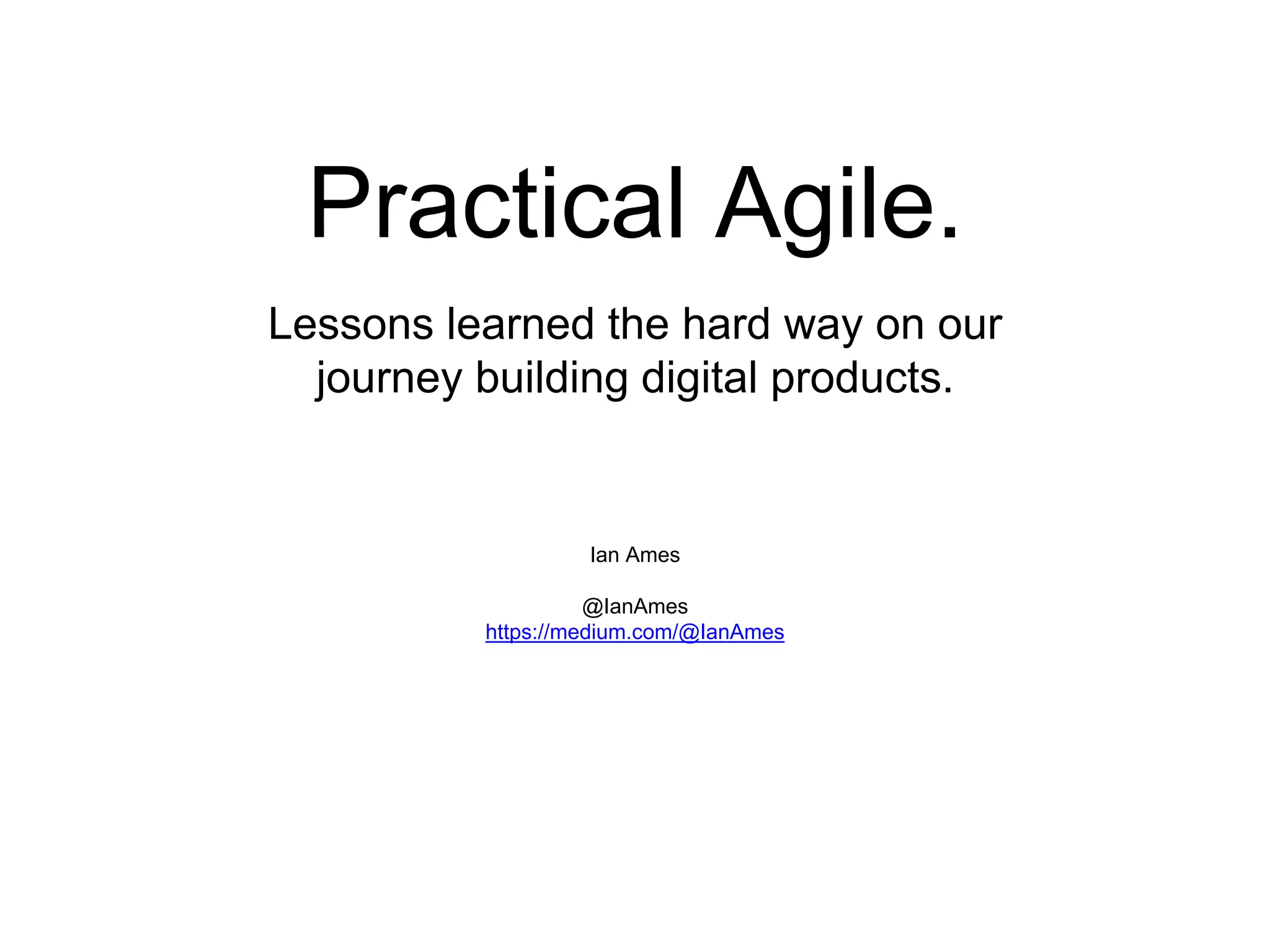 Practical Agile.

Lessons learned the hard way on our journey building digital products.

Ian Ames

@IanAmes
https://medium.com/@IanAmes